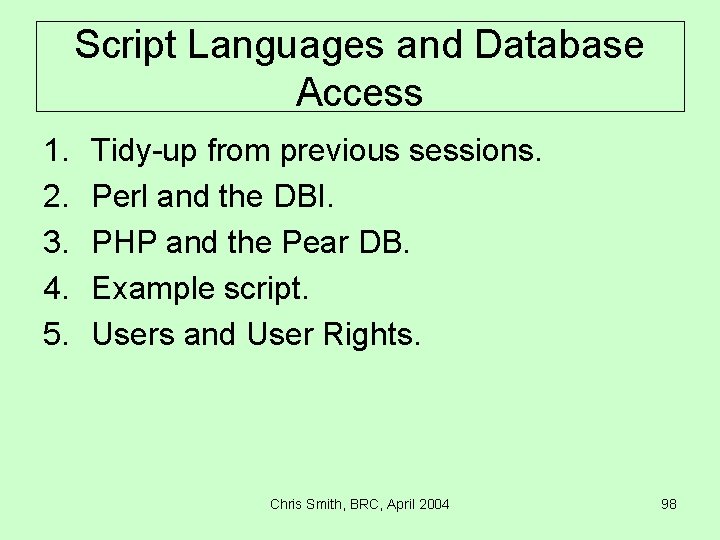 Script Languages and Database Access

1. Tidy-up from previous sessions.
2. Perl and the DBI.
3. PHP and the Pear DB.
4. Example script.
5. Users and User Rights.

Chris Smith, BRC, April 2004

98